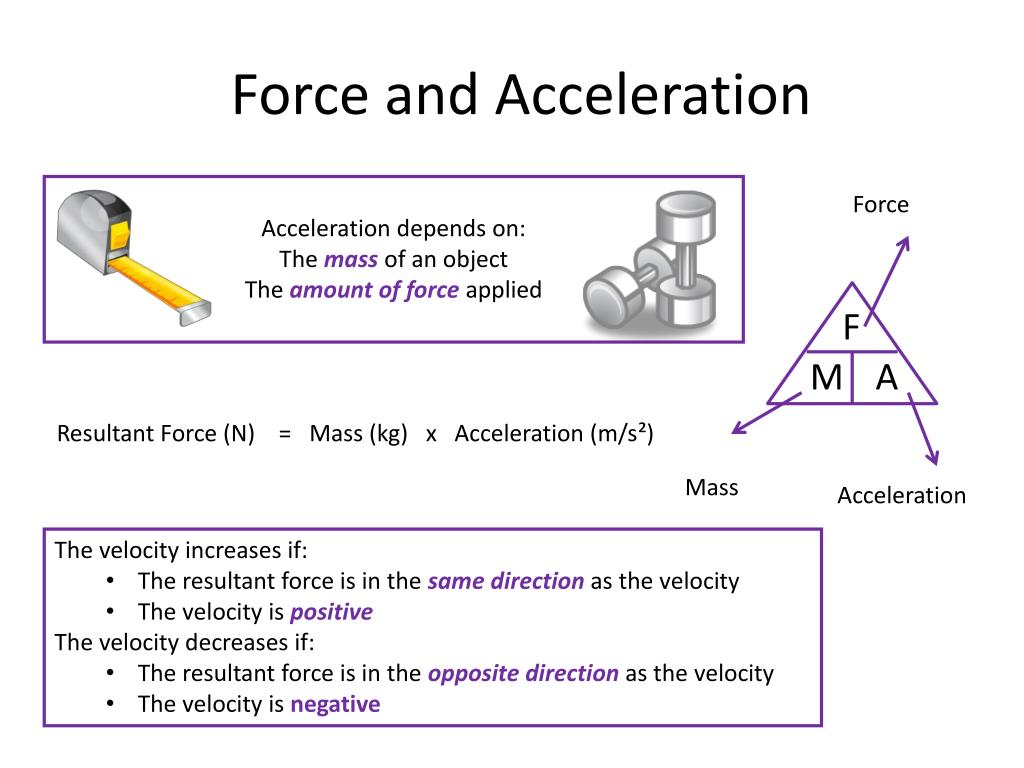 Force and Acceleration

Acceleration depends on:
The mass of an object
The amount of force applied

Force

F
M A

Resultant Force (N) = Mass (kg) x Acceleration (m/s²)

Mass

Acceleration

The velocity increases if:
• The resultant force is in the same direction as the velocity
• The velocity is positive
The velocity decreases if:
• The resultant force is in the opposite direction as the velocity
• The velocity is negative